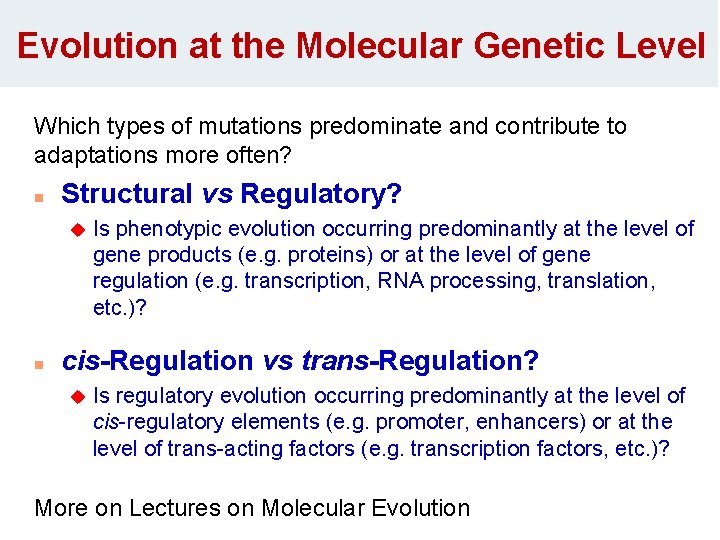 Evolution at the Molecular Genetic Level

Which types of mutations predominate and contribute to adaptations more often?

Structural vs Regulatory?

Is phenotypic evolution occurring predominantly at the level of gene products (e.g. proteins) or at the level of gene regulation (e.g. transcription, RNA processing, translation, etc.)?

cis-Regulation vs trans-Regulation?

Is regulatory evolution occurring predominantly at the level of cis-regulatory elements (e.g. promoter, enhancers) or at the level of trans-acting factors (e.g. transcription factors, etc.)?

More on Lectures on Molecular Evolution